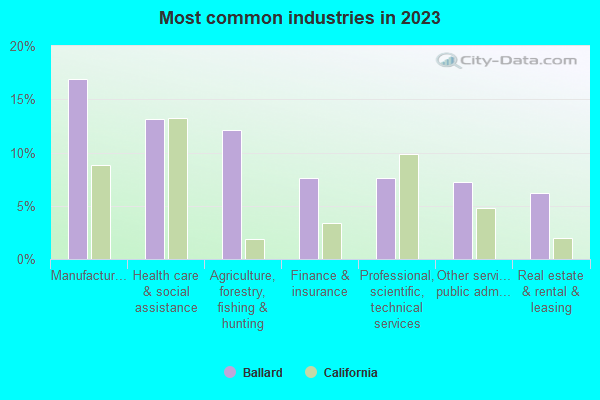 Most common industries in 2023

City-Data.com

20%
15%
10%
5%
0%

Manufactur...
Health care & social assistance
Agriculture, forestry, fishing & hunting
Finance & insurance
Professional, scientific, technical services
Other servi... public adm...
Real estate & rental & leasing

Ballard
California